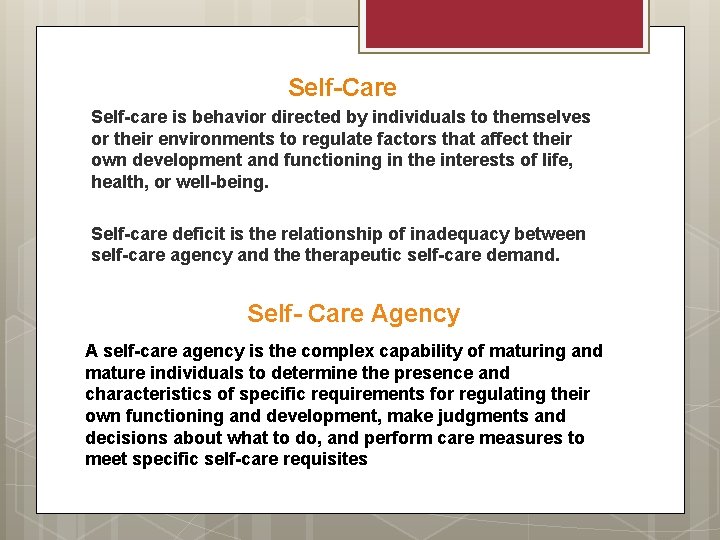 Self-Care

Self-care is behavior directed by individuals to themselves or their environments to regulate factors that affect their own development and functioning in the interests of life, health, or well-being.

Self-care deficit is the relationship of inadequacy between self-care agency and the therapeutic self-care demand.

Self- Care Agency

A self-care agency is the complex capability of maturing and mature individuals to determine the presence and characteristics of specific requirements for regulating their own functioning and development, make judgments and decisions about what to do, and perform care measures to meet specific self-care requisites